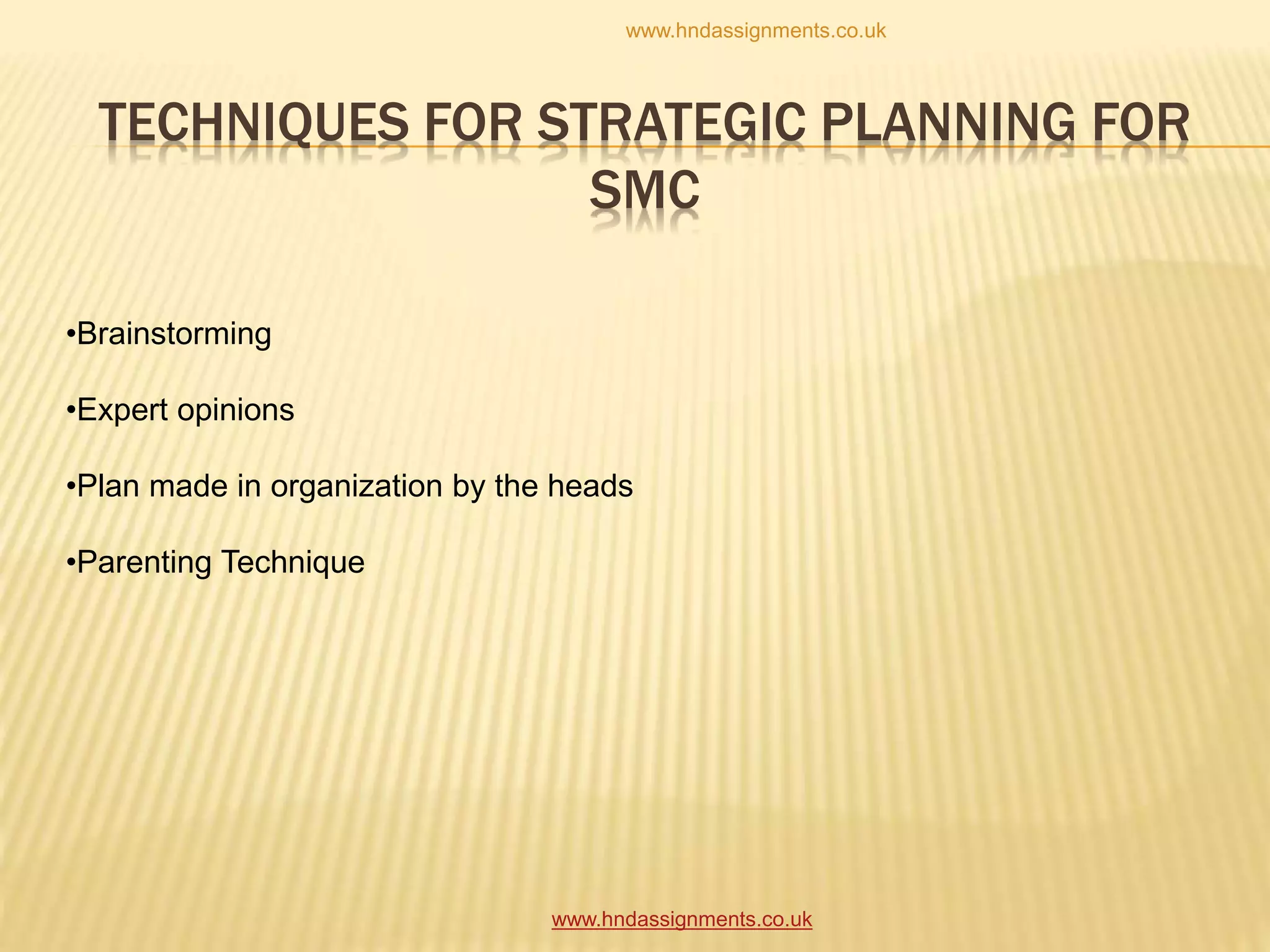 www.hndassignments.co.uk

TECHNIQUES FOR STRATEGIC PLANNING FOR SMC

•Brainstorming

•Expert opinions

•Plan made in organization by the heads

•Parenting Technique

www.hndassignments.co.uk